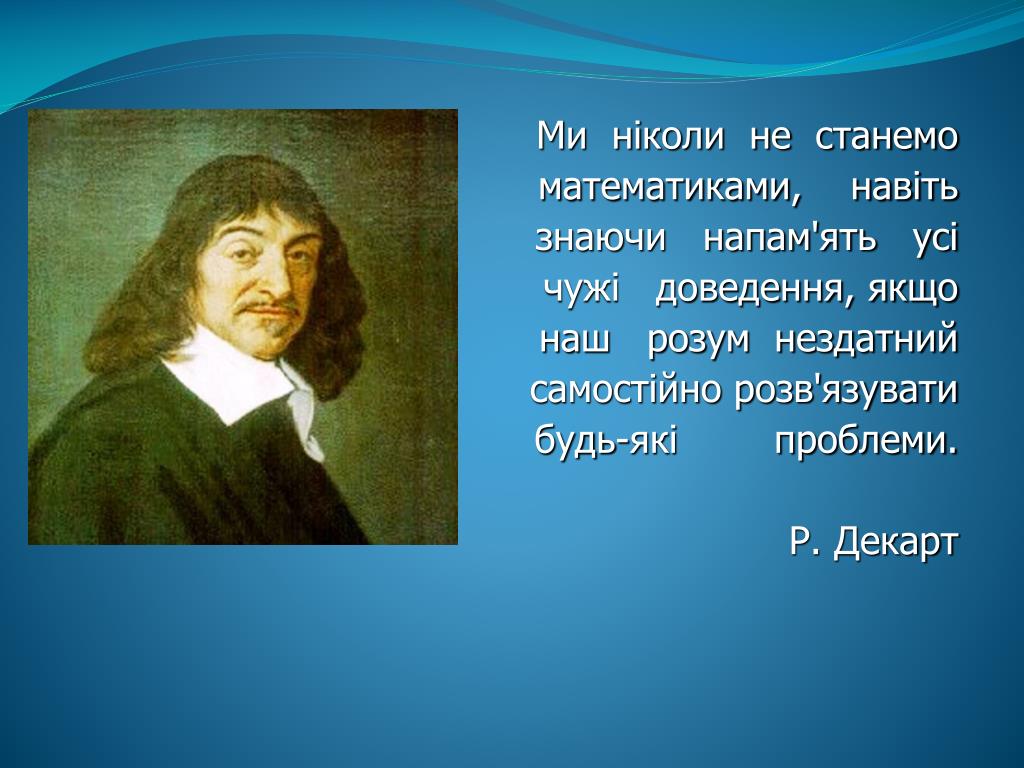 Ми ніколи не станемо математиками, навіть знаючи напам'ять усі чужі доведення, якщо наш розум нездатний самостійно розв'язувати будь-які проблеми.

Р. Декарт